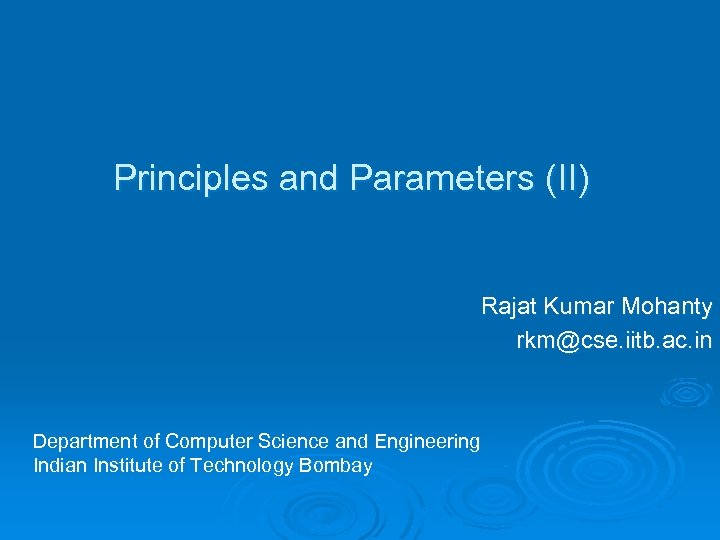 Principles and Parameters (II)

Rajat Kumar Mohanty
rkm@cse.iitb.ac.in

Department of Computer Science and Engineering
Indian Institute of Technology Bombay